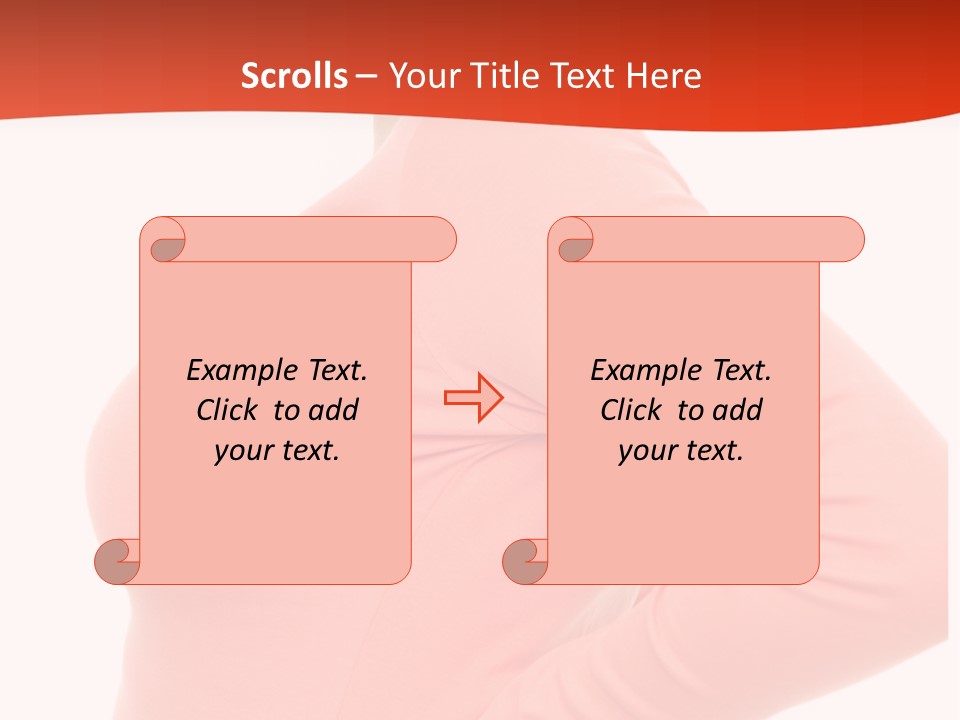 Scrolls – Your Title Text Here

Example Text. Click to add your text.

Example Text. Click to add your text.